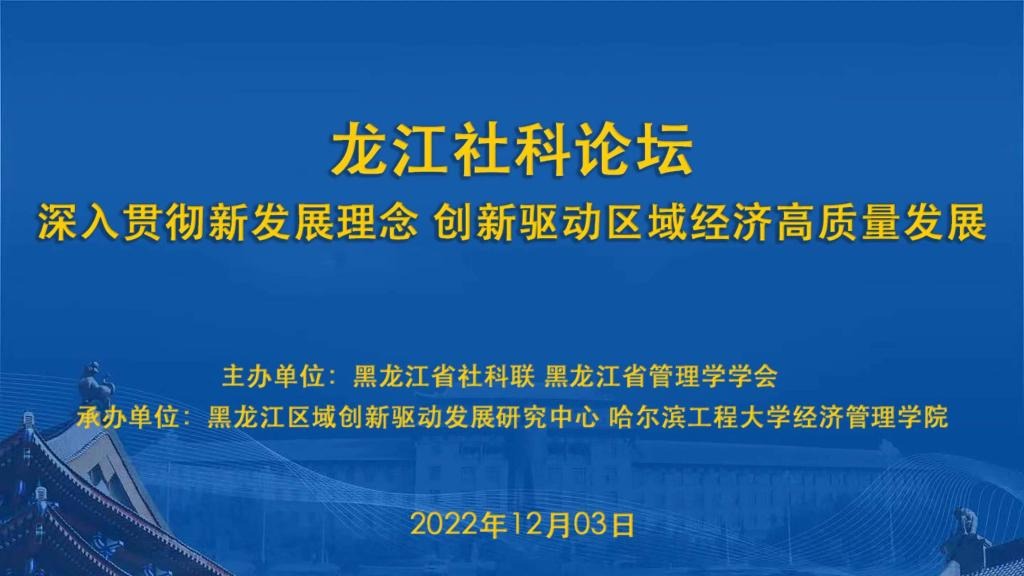 龙江社科论坛

深入贯彻新发展理念 创新驱动区域经济高质量发展

主办单位：黑龙江省社科联 黑龙江省管理学学会

承办单位：黑龙江区域创新驱动发展研究中心 哈尔滨工程大学经济管理学院

2022年12月03日